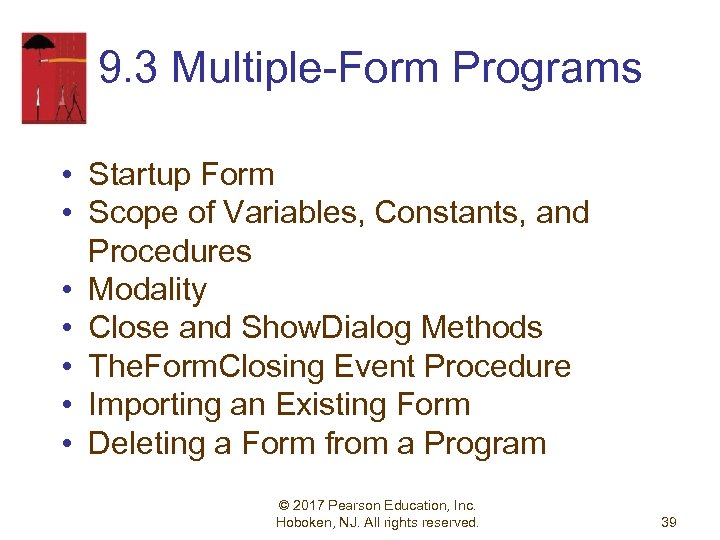 9.3 Multiple-Form Programs

• Startup Form
• Scope of Variables, Constants, and Procedures
• Modality
• Close and ShowDialog Methods
• TheFormClosing Event Procedure
• Importing an Existing Form
• Deleting a Form from a Program

© 2017 Pearson Education, Inc. Hoboken, NJ. All rights reserved.

39